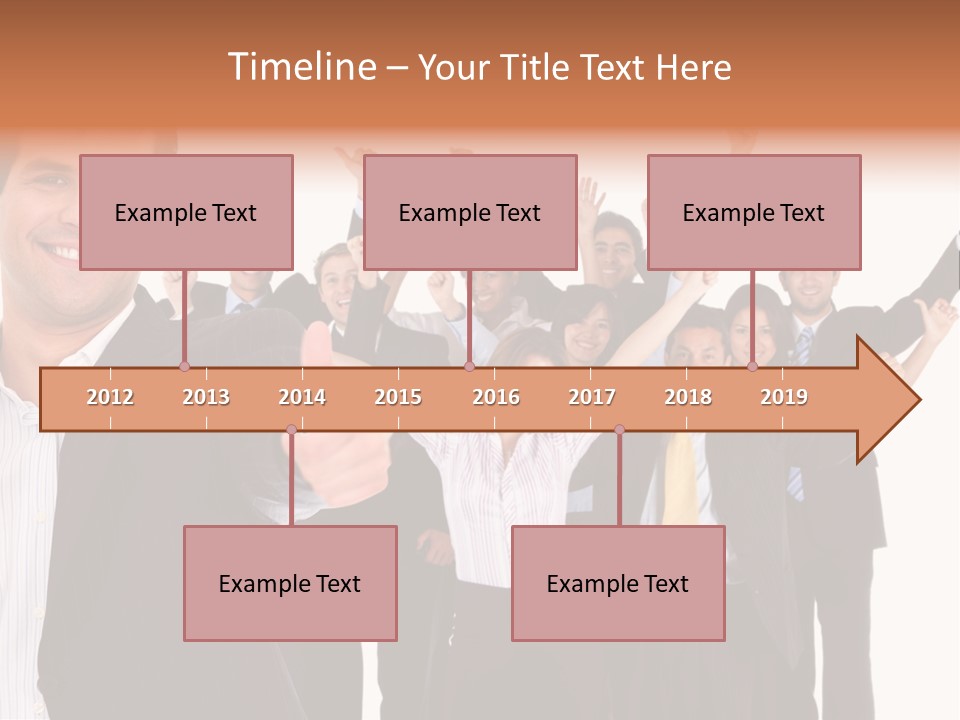 Timeline – Your Title Text Here

Example Text

Example Text

Example Text

2012 2013 2014 2015 2016 2017 2018 2019

Example Text

Example Text